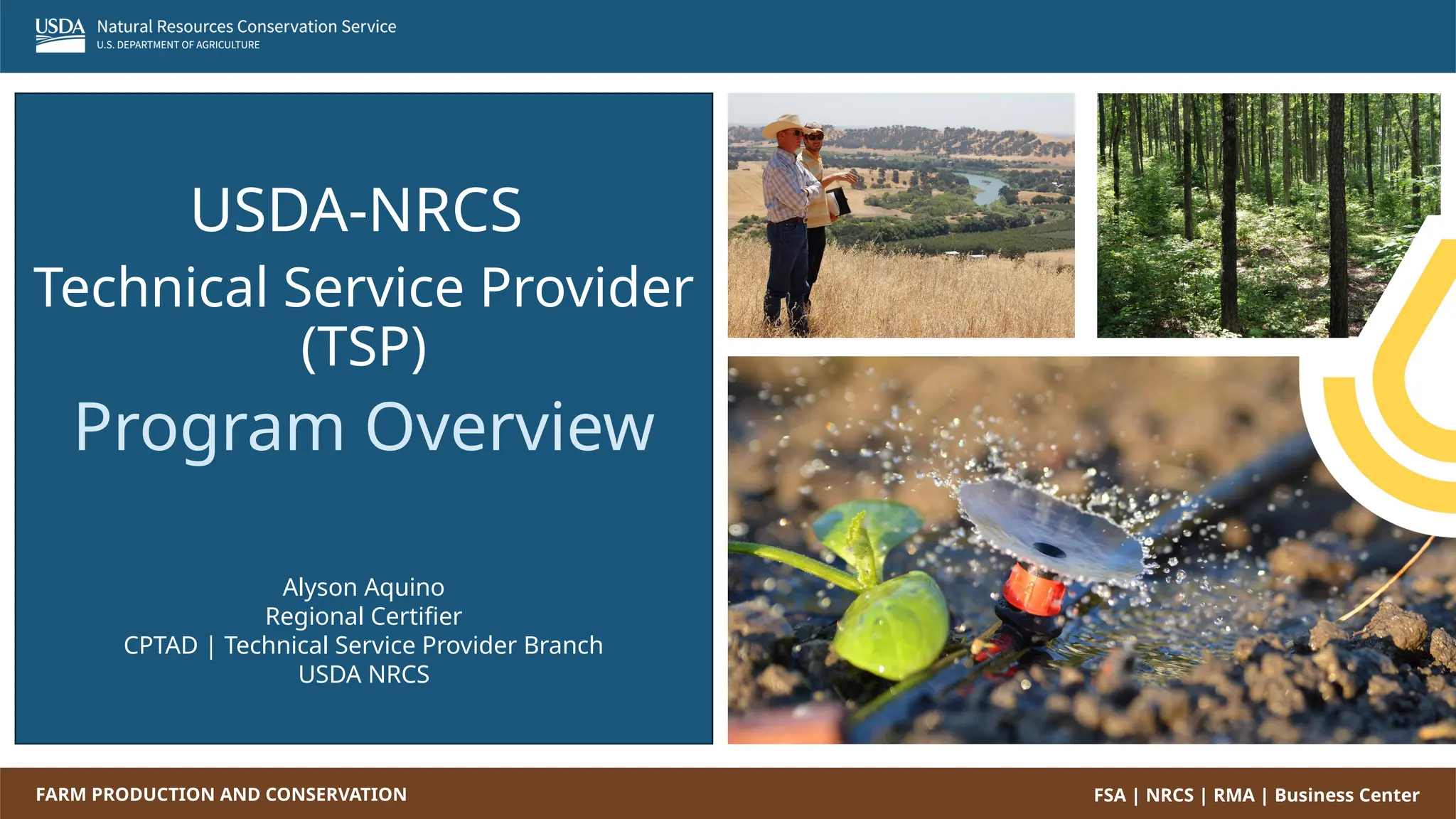 USDA Natural Resources Conservation Service
U.S. DEPARTMENT OF AGRICULTURE

USDA-NRCS
Technical Service Provider (TSP)
Program Overview

Alyson Aquino
Regional Certifier
CPTAD | Technical Service Provider Branch
USDA NRCS

FARM PRODUCTION AND CONSERVATION

FSA | NRCS | RMA | Business Center